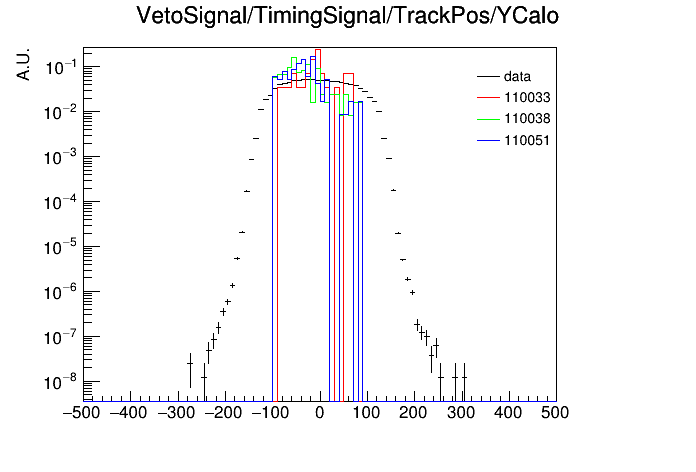 VetoSignal/TimingSignal/TrackPos/YCalo

A.U.

$10^{-1}$
$10^{-2}$
$10^{-3}$
$10^{-4}$
$10^{-5}$
$10^{-6}$
$10^{-7}$
$10^{-8}$

data
110033
110038
110051

−500 −400 −300 −200 −100 0 100 200 300 400 500